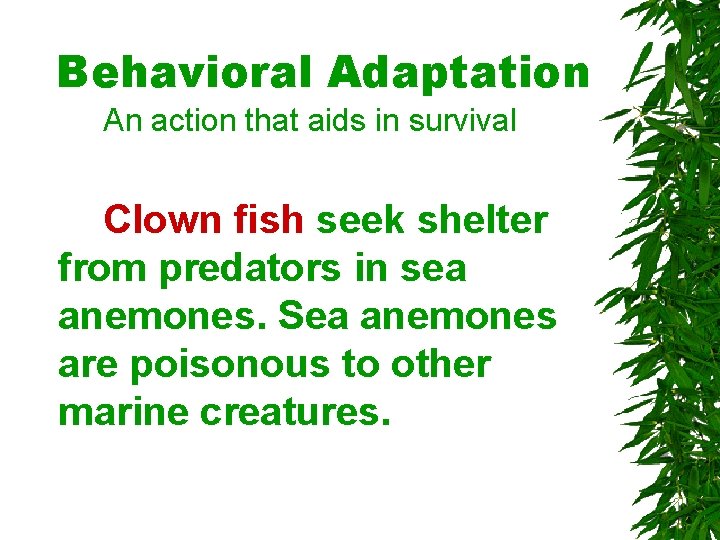 Behavioral Adaptation
An action that aids in survival

Clown fish seek shelter from predators in sea anemones. Sea anemones are poisonous to other marine creatures.